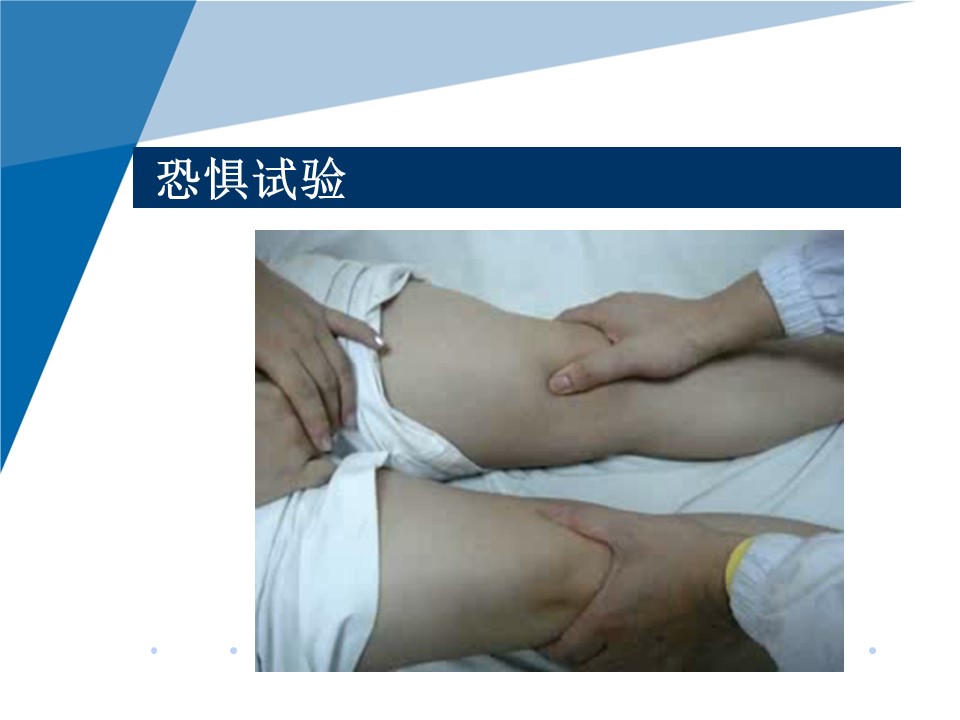 恐惧试验